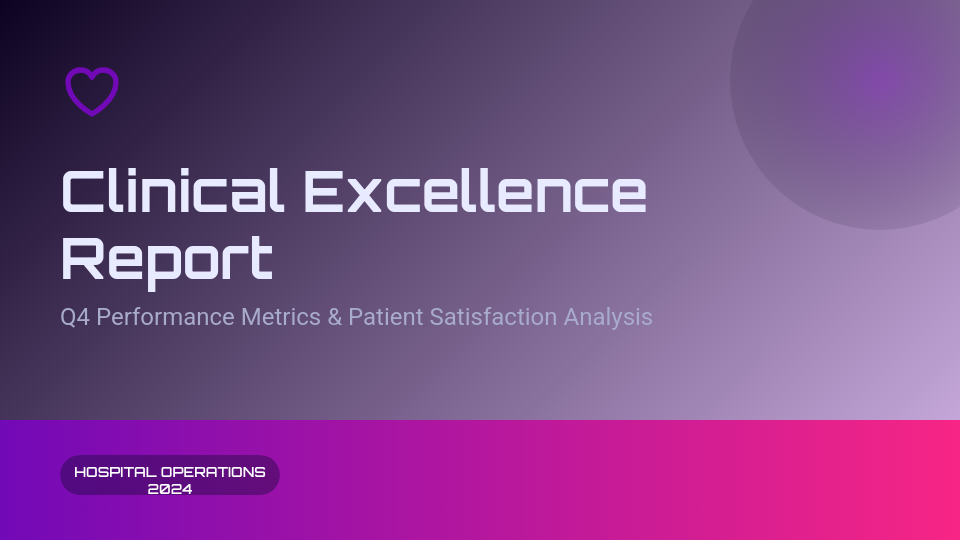 Clinical Excellence Report

Q4 Performance Metrics & Patient Satisfaction Analysis

HOSPITAL OPERATIONS 2024